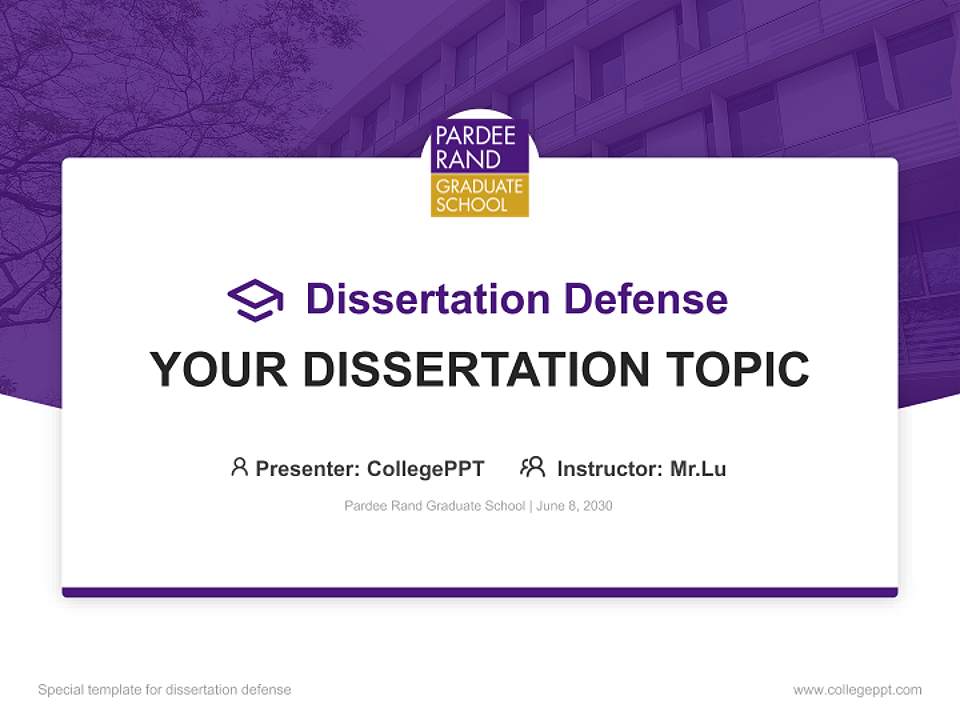 PARDEE RAND GRADUATE SCHOOL

Dissertation Defense

YOUR DISSERTATION TOPIC

Presenter: CollegePPT Instructor: Mr.Lu

Pardee Rand Graduate School | June 8, 2030

Special template for dissertation defense

www.collegeppt.com